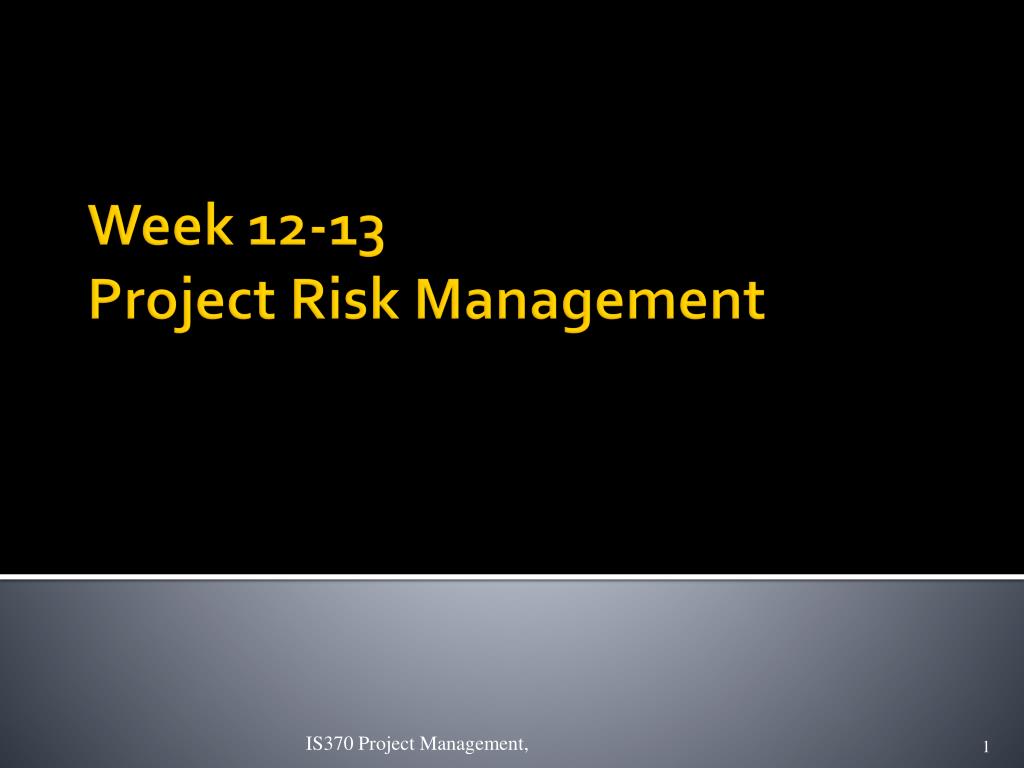 Week 12-13
Project Risk Management

IS370 Project Management,

1